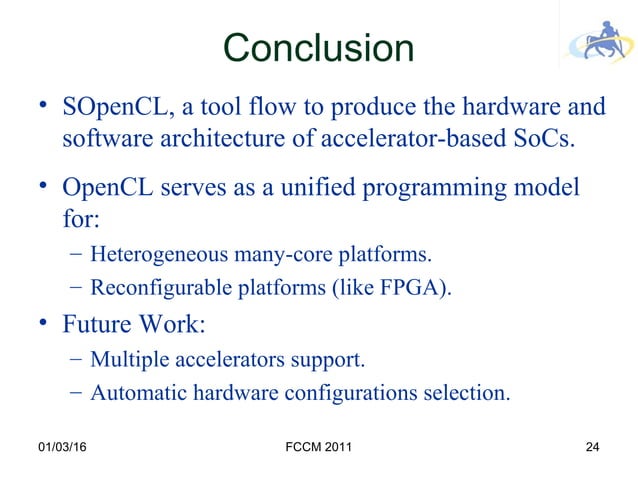 Conclusion

• SOpenCL, a tool flow to produce the hardware and software architecture of accelerator-based SoCs.

• OpenCL serves as a unified programming model for:
 – Heterogeneous many-core platforms.
 – Reconfigurable platforms (like FPGA).

• Future Work:
 – Multiple accelerators support.
 – Automatic hardware configurations selection.

01/03/16 FCCM 2011 24